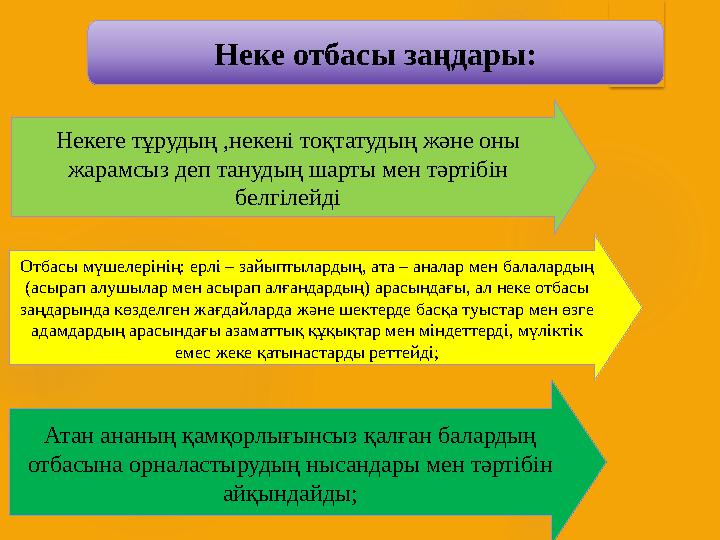 Неке отбасы заңдары:

Некеге тұрудың ,некені тоқтатудың және оны жарамсыз деп танудың шарты мен тәртібін белгілейді

Отбасы мүшелерінің: ерлі – зайыптылардың, ата – аналар мен балалардың (асырап алушылар мен асырап алғандардың) арасындағы, ал неке отбасы заңдарында көзделген жағдайларда және шектерде басқа туыстар мен өзге адамдардың арасындағы азаматтық құқықтар мен міндеттерді, мүліктік емес жеке қатынастарды реттейді;

Атан ананың қамқорлығынсыз қалған балардың отбасына орналастырудың нысандары мен тәртібін айқындайды;